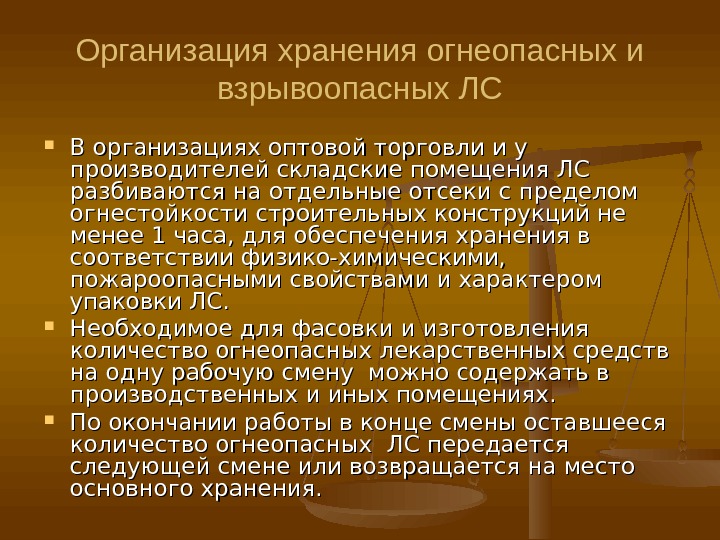 Организация хранения огнеопасных и взрывоопасных ЛС

В организациях оптовой торговли и у производителей складские помещения ЛС разбиваются на отдельные отсеки с пределом огнестойкости строительных конструкций не менее 1 часа, для обеспечения хранения в соответствии физико-химическими, пожароопасными свойствами и характером упаковки ЛС.

Необходимое для фасовки и изготовления количество огнеопасных лекарственных средств на одну рабочую смену можно содержать в производственных и иных помещениях.

По окончании работы в конце смены оставшееся количество огнеопасных ЛС передается следующей смене или возвращается на место основного хранения.